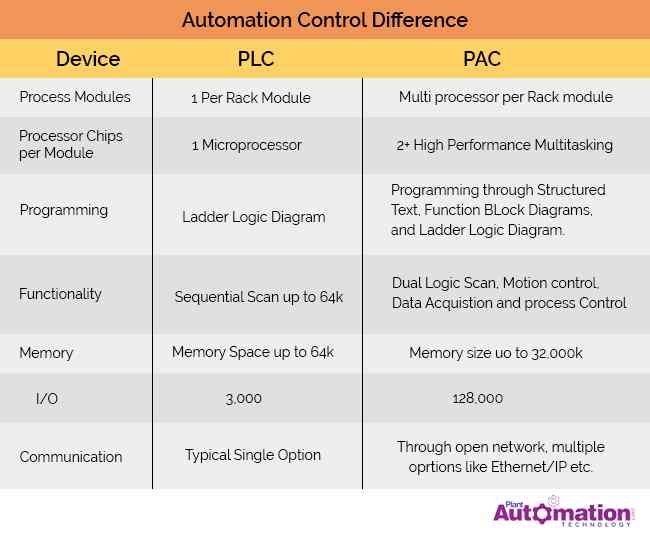 Automation Control Difference

| Device | PLC | PAC |
|---|---|---|
| Process Modules | 1 Per Rack Module | Multi processor per Rack module |
| Processor Chips per Module | 1 Microprocessor | 2+ High Performance Multitasking |
| Programming | Ladder Logic Diagram | Programming through Structured Text, Function BLock Diagrams, and Ladder Logic Diagram. |
| Functionality | Sequential Scan up to 64k | Dual Logic Scan, Motion control, Data Acquistion and process Control |
| Memory | Memory Space up to 64k | Memory size uo to 32,000k |
| I/O | 3,000 | 128,000 |
| Communication | Typical Single Option | Through open network, multiple oprtions like Ethernet/IP etc. |

Plant Automation TECHNOLOGY